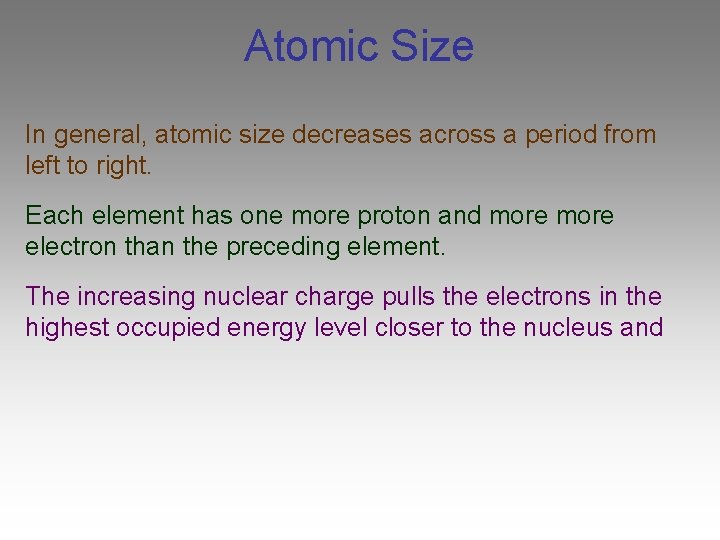 Atomic Size

In general, atomic size decreases across a period from left to right.

Each element has one more proton and more more electron than the preceding element.

The increasing nuclear charge pulls the electrons in the highest occupied energy level closer to the nucleus and